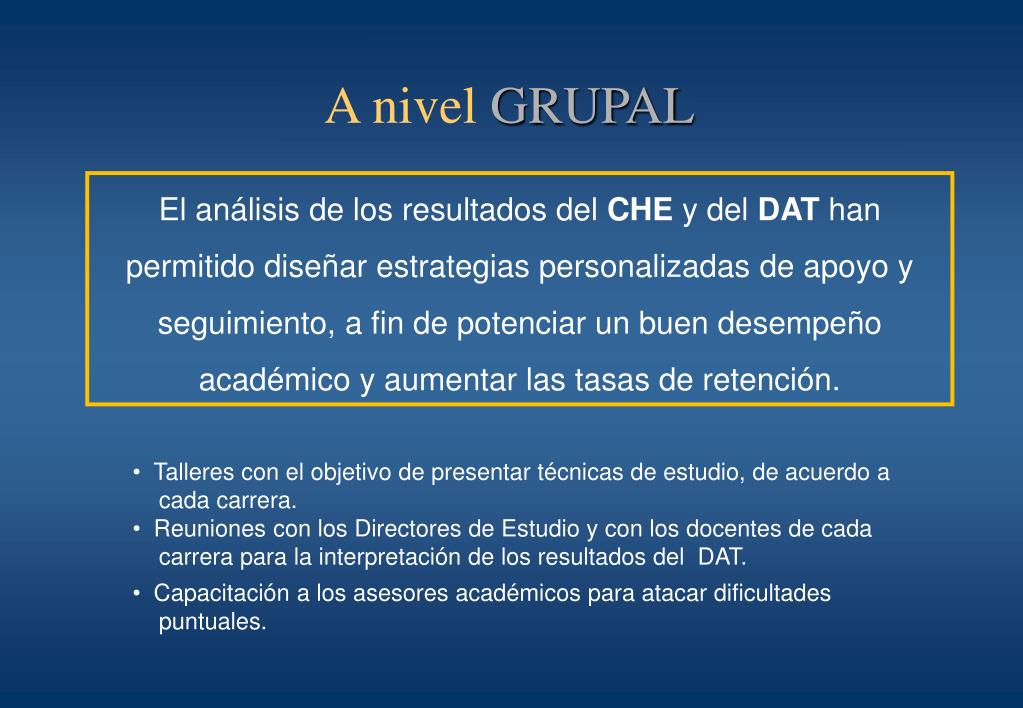 A nivel GRUPAL

El análisis de los resultados del CHE y del DAT han permitido diseñar estrategias personalizadas de apoyo y seguimiento, a fin de potenciar un buen desempeño académico y aumentar las tasas de retención.

• Talleres con el objetivo de presentar técnicas de estudio, de acuerdo a cada carrera.
• Reuniones con los Directores de Estudio y con los docentes de cada carrera para la interpretación de los resultados del DAT.
• Capacitación a los asesores académicos para atacar dificultades puntuales.